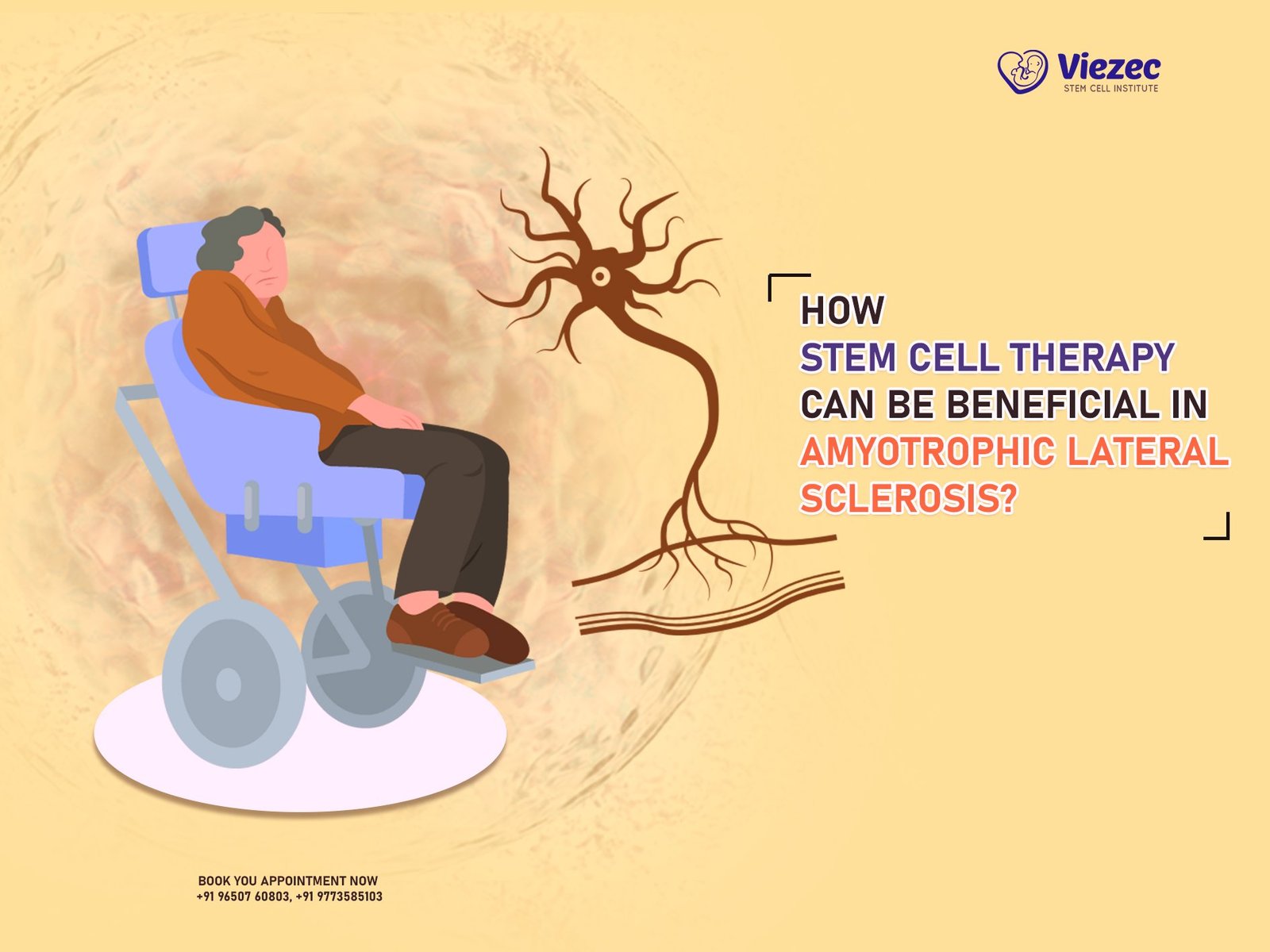 Viezec
STEM CELL INSTITUTE

HOW
STEM CELL THERAPY
CAN BE BENEFICIAL IN
AMYOTROPHIC LATERAL
SCLEROSIS?

BOOK YOU APPOINTMENT NOW
+91 96507 60803, +91 9773585103